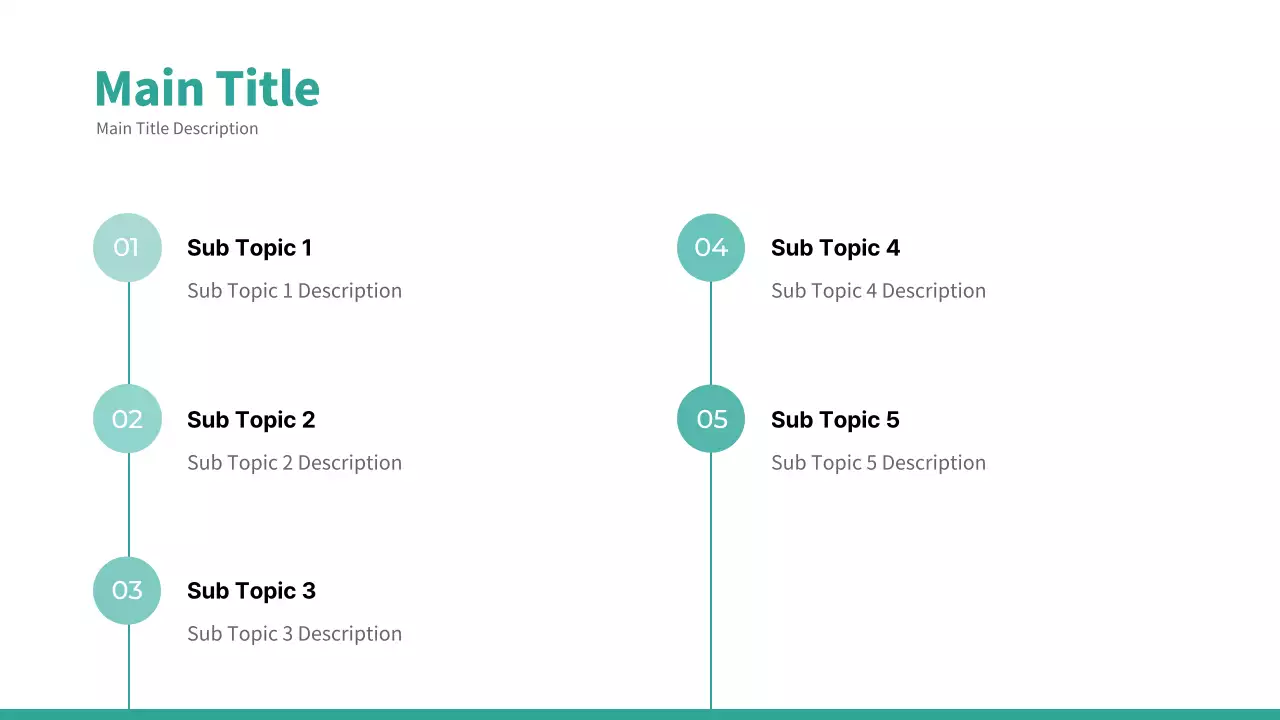 Main Title
Main Title Description

01
Sub Topic 1
Sub Topic 1 Description

02
Sub Topic 2
Sub Topic 2 Description

03
Sub Topic 3
Sub Topic 3 Description

04
Sub Topic 4
Sub Topic 4 Description

05
Sub Topic 5
Sub Topic 5 Description